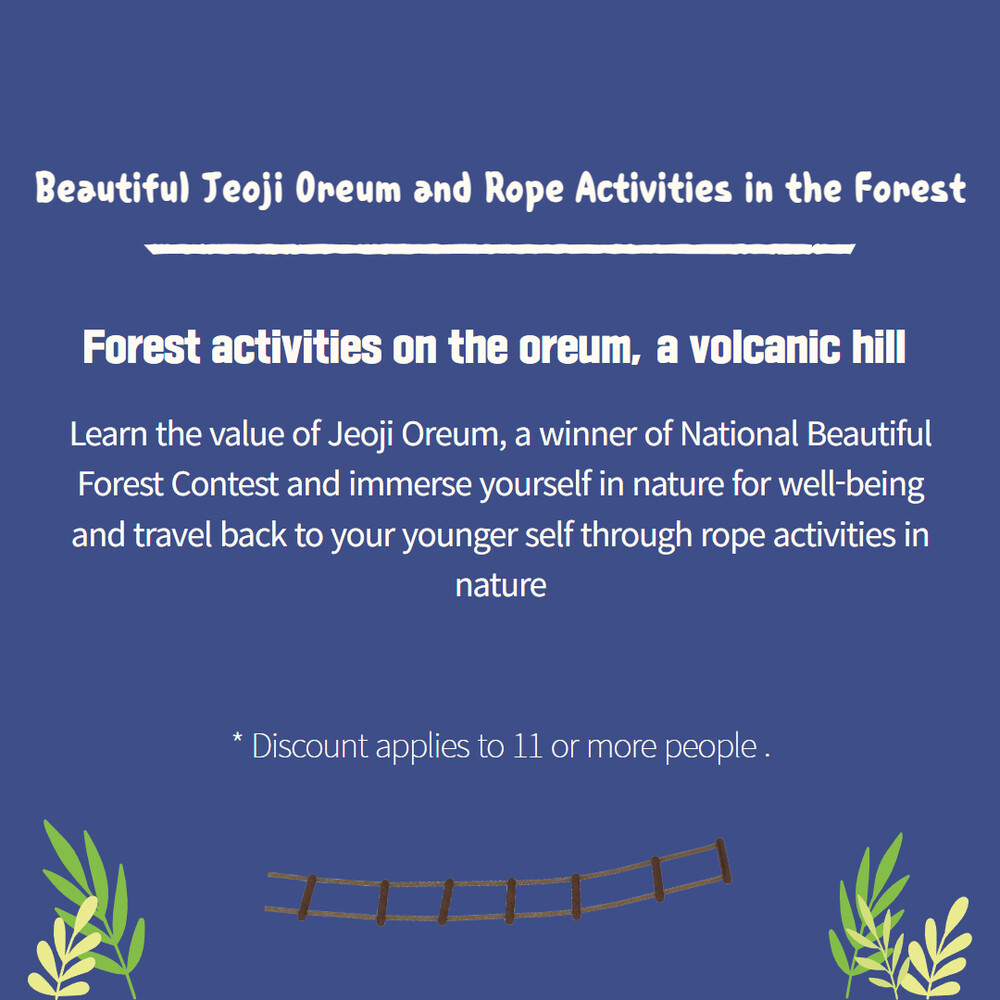 Beautiful Jeoji Oreum and Rope Activities in the Forest

Forest activities on the oreum, a volcanic hill

Learn the value of Jeoji Oreum, a winner of National Beautiful Forest Contest and immerse yourself in nature for well-being and travel back to your younger self through rope activities in nature

* Discount applies to 11 or more people .